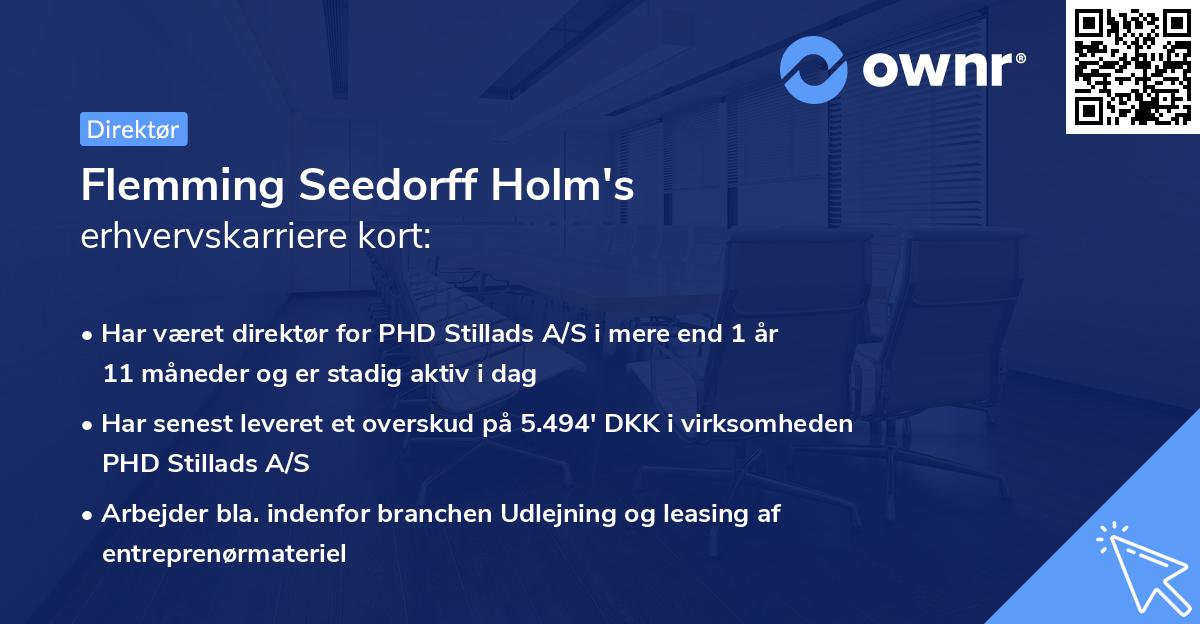 ownr®

Direktør

Flemming Seedorff Holm's
erhvervskarriere kort:

• Har været direktør for PHD Stillads A/S i mere end 1 år 11 måneder og er stadig aktiv i dag

• Har senest leveret et overskud på 5.494' DKK i virksomheden PHD Stillads A/S

• Arbejder bla. indenfor branchen Udlejning og leasing af entreprenørmateriel